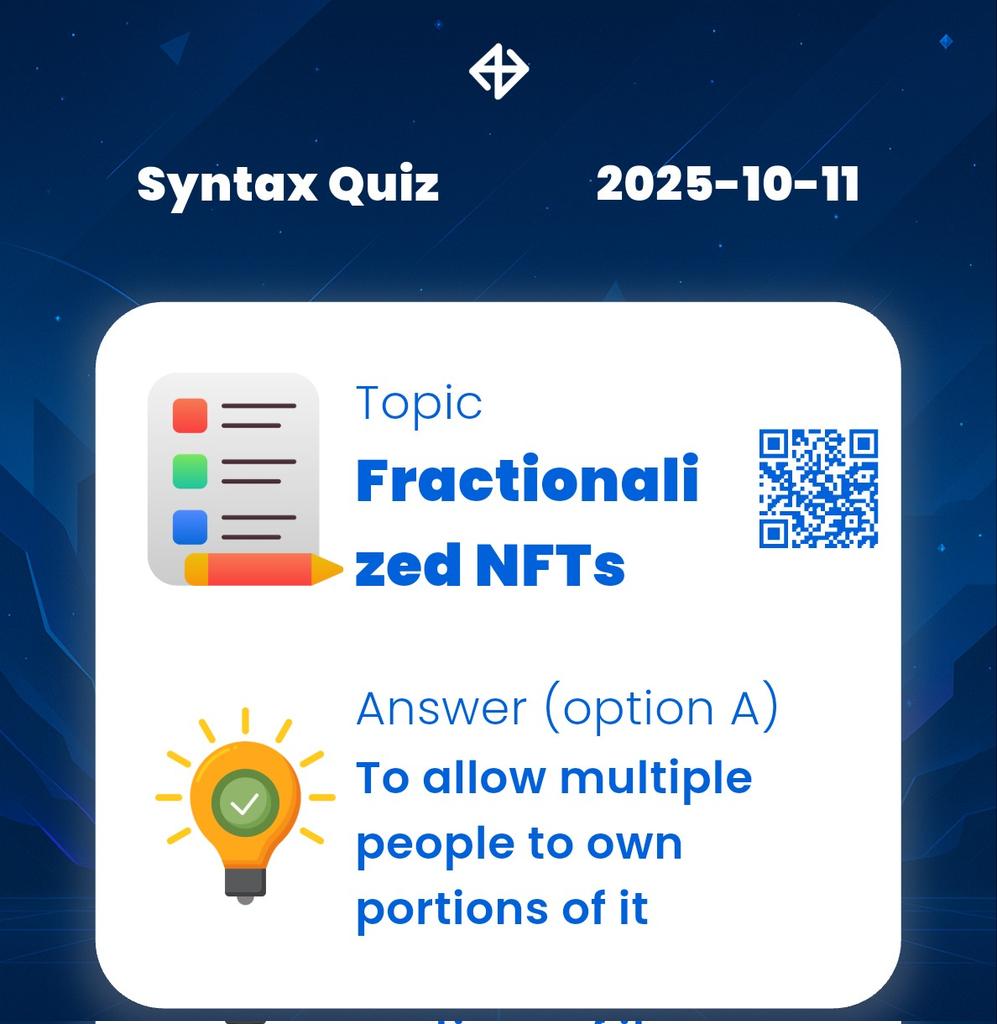 Syntax Quiz 2025-10-11

Topic
Fractionalized NFTs

Answer (option A)
To allow multiple people to own portions of it